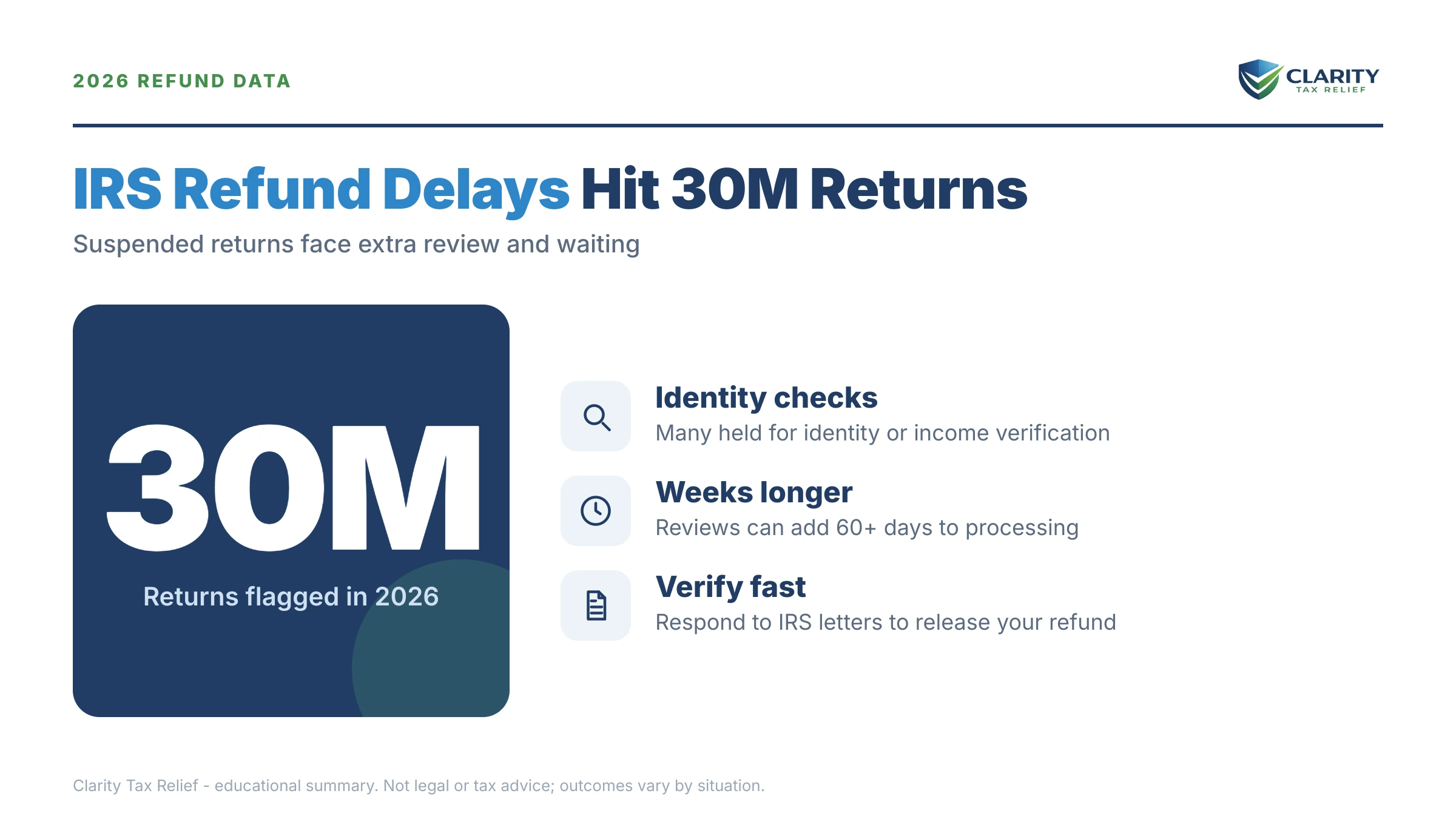 2026 REFUND DATA

CLARITY
TAX RELIEF

IRS Refund Delays Hit 30M Returns

Suspended returns face extra review and waiting

30M

Returns flagged in 2026

Identity checks

Many held for identity or income verification

Weeks longer

Reviews can add 60+ days to processing

Verify fast

Respond to IRS letters to release your refund

Clarity Tax Relief - educational summary. Not legal or tax advice; outcomes vary by situation.